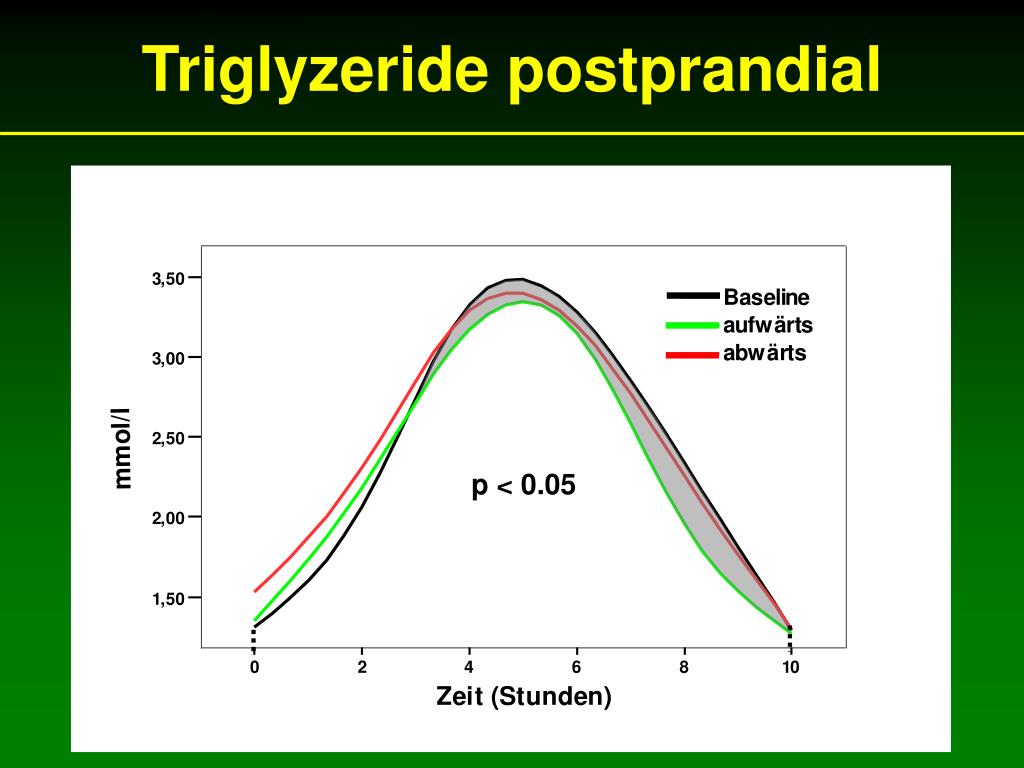 Triglyzeride postprandial

3,50
3,00
2,50
2,00
1,50

mmol/l

Baseline
aufwärts
abwärts

p < 0.05

0
2
4
6
8
10

Zeit (Stunden)